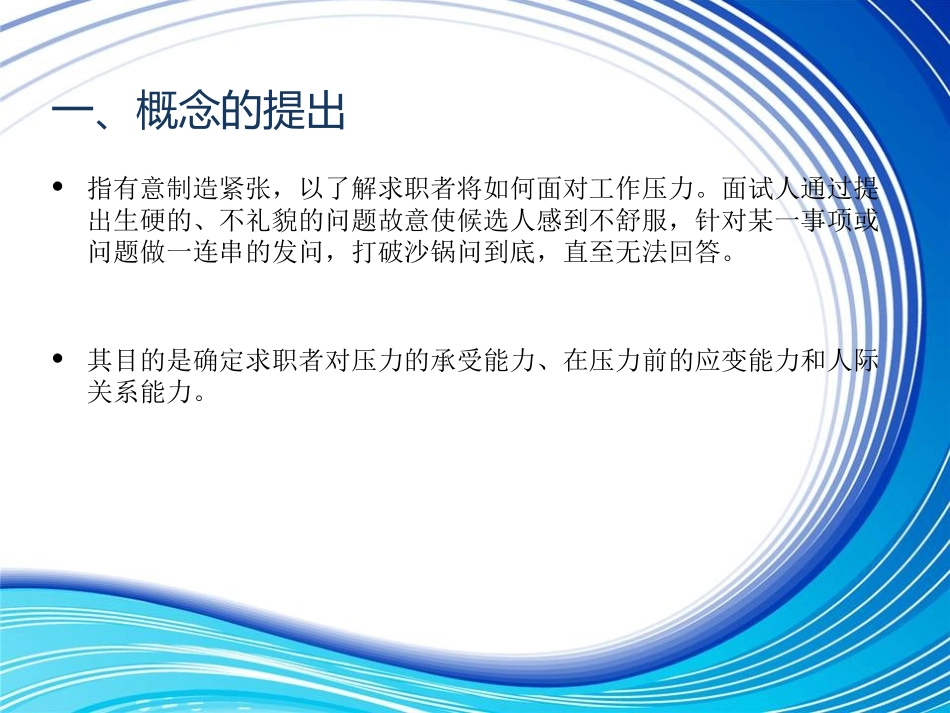 一、概念的提出

• 指有意制造紧张，以了解求职者将如何面对工作压力。面试人通过提出生硬的、不礼貌的问题故意使候选人感到不舒服，针对某一事项或问题做一连串的发问，打破沙锅问到底，直至无法回答。

• 其目的是确定求职者对压力的承受能力、在压力前的应变能力和人际关系能力。